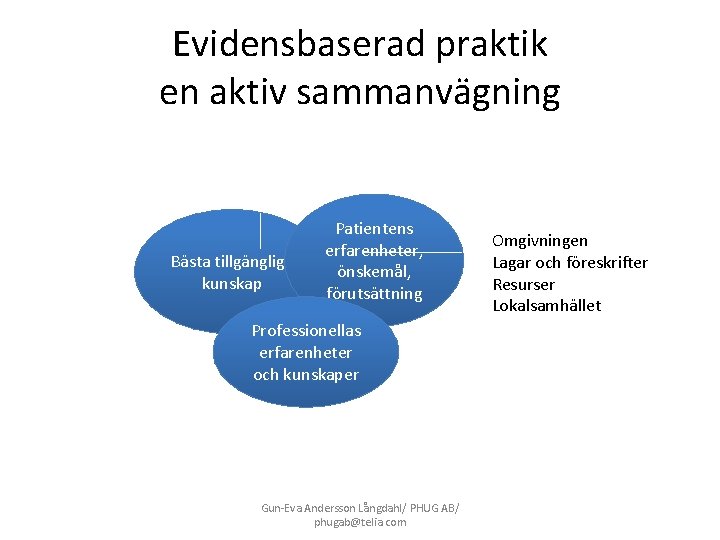 Evidensbaserad praktik
en aktiv sammanvägning

Bästa tillgänglig kunskap

Patientens erfarenheter, önskemål, förutsättning

Professionellas erfarenheter och kunskaper

Omgivningen
Lagar och föreskrifter
Resurser
Lokalsamhället

Gun-Eva Andersson Långdahl/ PHUG AB/ phugab@telia.com